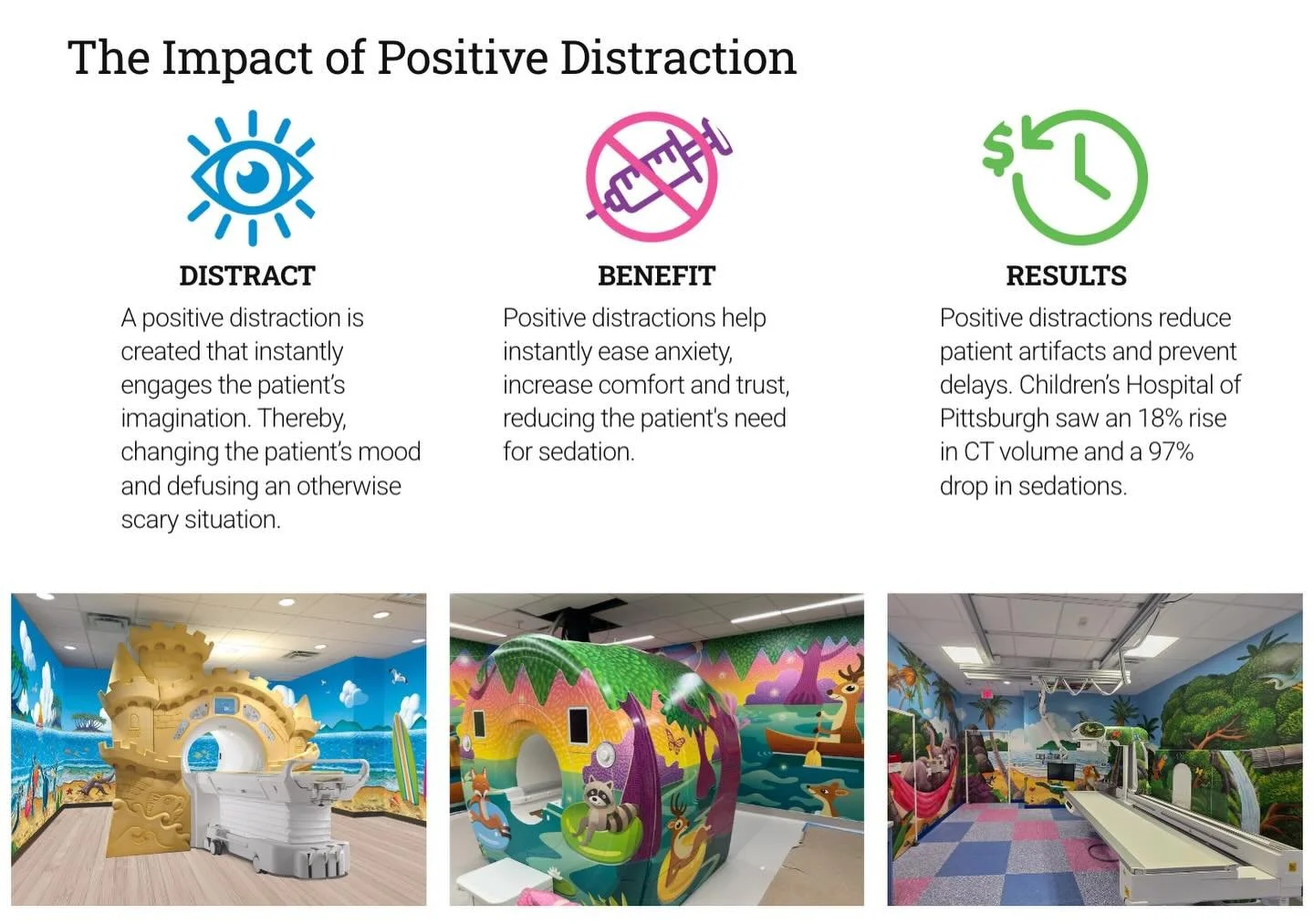 The Impact of Positive Distraction

DISTRACT

A positive distraction is created that instantly engages the patient's imagination. Thereby, changing the patient's mood and defusing an otherwise scary situation.

BENEFIT

Positive distractions help instantly ease anxiety, increase comfort and trust, reducing the patient's need for sedation.

RESULTS

Positive distractions reduce patient artifacts and prevent delays. Children's Hospital of Pittsburgh saw an 18% rise in CT volume and a 97% drop in sedations.